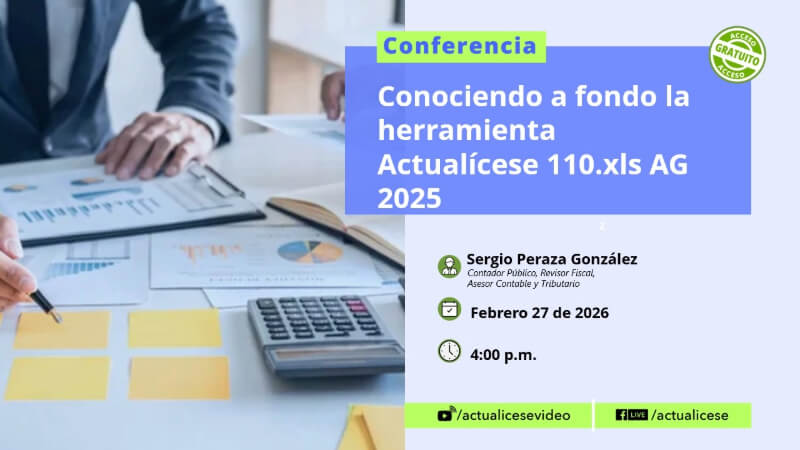 Conferencia

ACCESO GRATUITO ACCESO

Conociendo a fondo la herramienta Actualícese 110.xls AG 2025

Sergio Peraza González
Contador Público, Revisor Fiscal, Asesor Contable y Tributario

Febrero 27 de 2026

4:00 p.m.

/actualicesevideo

LIVE /actualicese